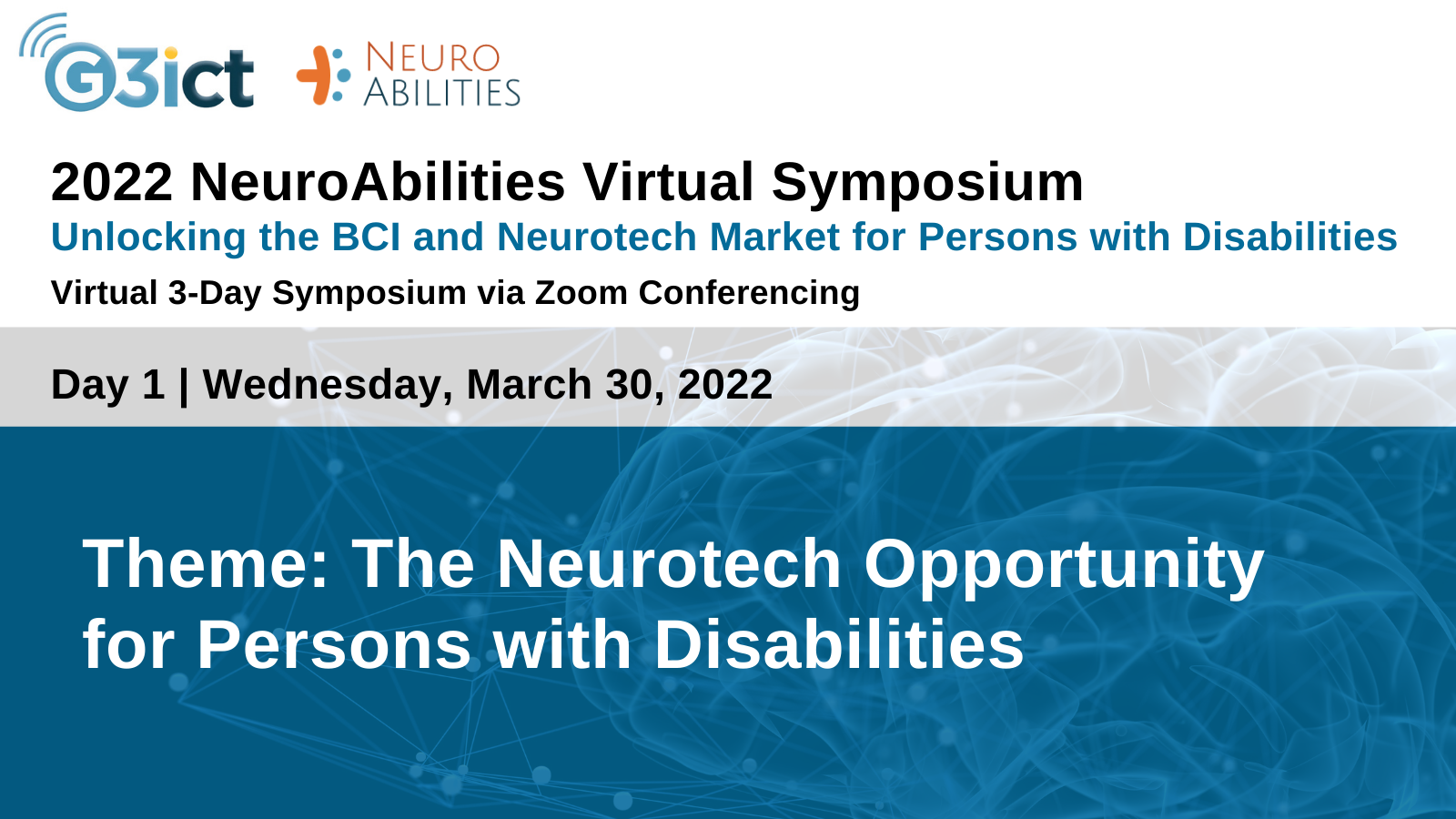 G3ict

NEURO ABILITIES

2022 NeuroAbilities Virtual Symposium

Unlocking the BCI and Neurotech Market for Persons with Disabilities

Virtual 3-Day Symposium via Zoom Conferencing

Day 1 | Wednesday, March 30, 2022

Theme: The Neurotech Opportunity for Persons with Disabilities